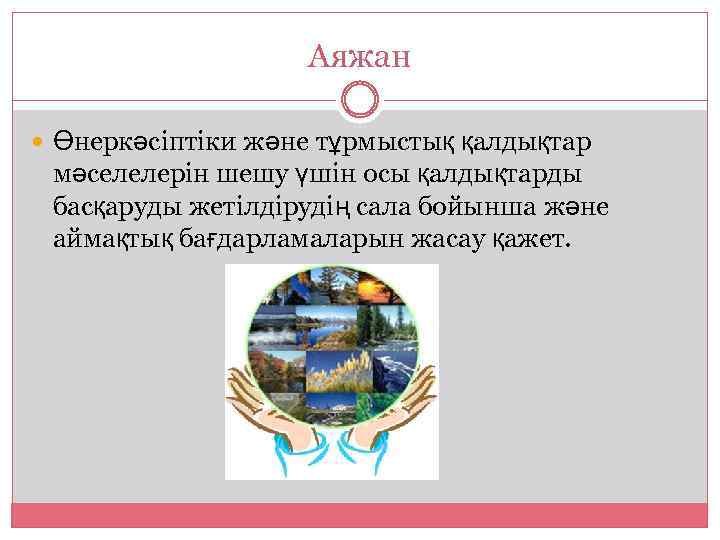 Аяжан

Өнеркәсіптіки және тұрмыстық қалдықтар мәселелерін шешу үшін осы қалдықтарды басқаруды жетілдірудің сала бойынша және аймақтық бағдарламаларын жасау қажет.